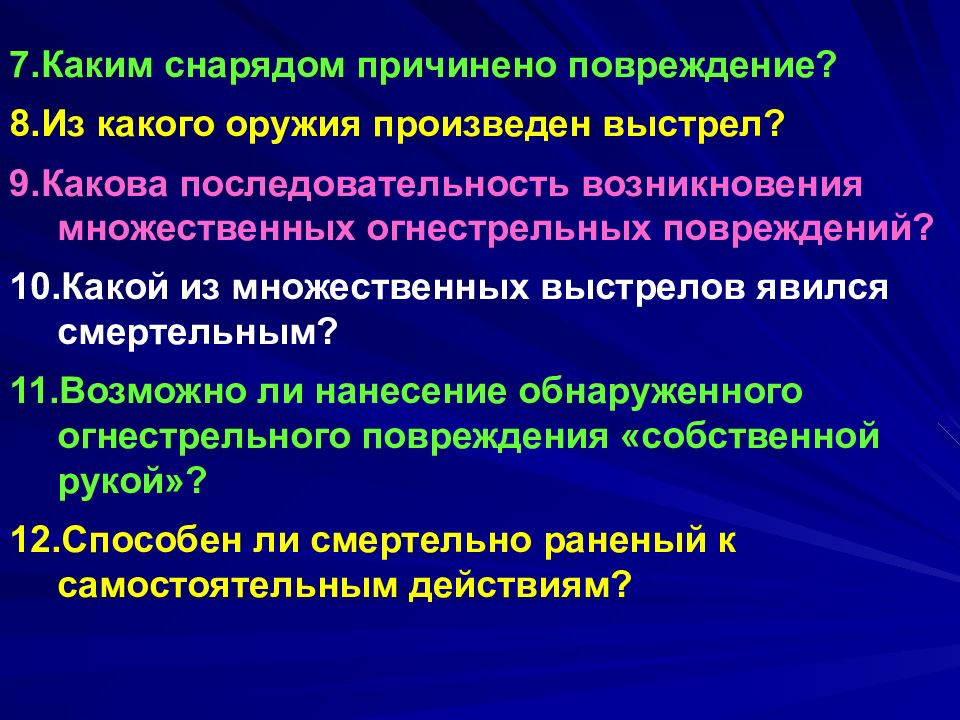 7.Каким снарядом причинено повреждение?

8.Из какого оружия произведен выстрел?

9.Какова последовательность возникновения множественных огнестрельных повреждений?

10.Какой из множественных выстрелов явился смертельным?

11.Возможно ли нанесение обнаруженного огнестрельного повреждения «собственной рукой»?

12.Способен ли смертельно раненый к самостоятельным действиям?